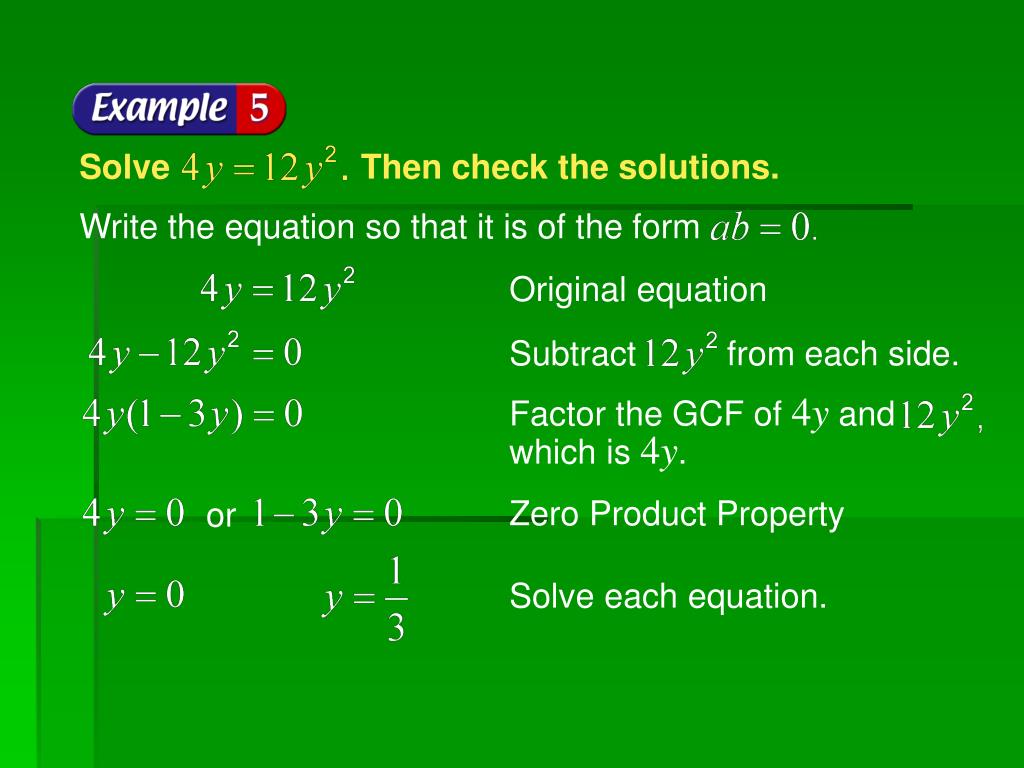 Example 5

Solve $4y = 12y^2$. Then check the solutions.

Write the equation so that it is of the form $ab = 0$.

$4y = 12y^2$ Original equation

$4y - 12y^2 = 0$ Subtract $12y^2$ from each side.

$4y(1 - 3y) = 0$ Factor the GCF of $4y$ and $12y^2$, which is $4y$.

$4y = 0$ or $1 - 3y = 0$ Zero Product Property

$y = 0$ $y = \frac{1}{3}$ Solve each equation.